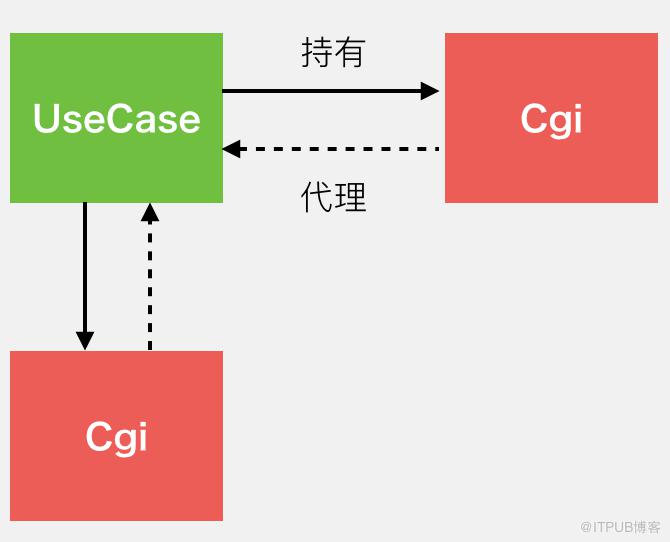 UseCase

持有

Cgi

代理

Cgi

@ITPUB博客